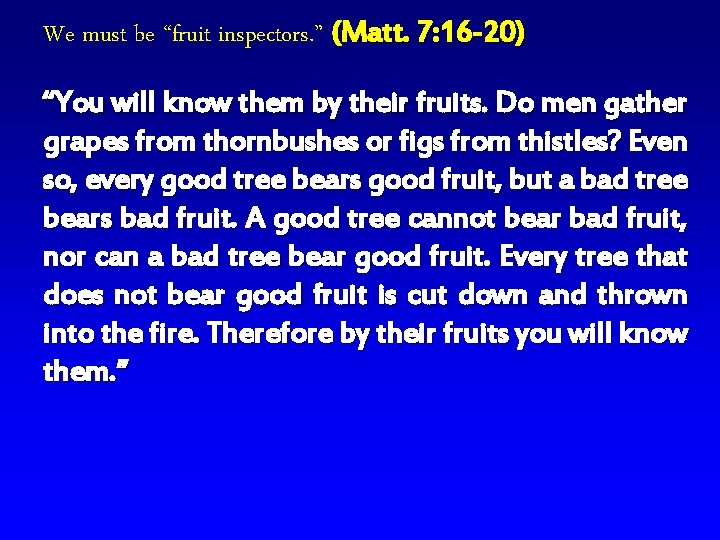 We must be “fruit inspectors.” (Matt. 7:16-20)

“You will know them by their fruits. Do men gather grapes from thornbushes or figs from thistles? Even so, every good tree bears good fruit, but a bad tree bears bad fruit. A good tree cannot bear bad fruit, nor can a bad tree bear good fruit. Every tree that does not bear good fruit is cut down and thrown into the fire. Therefore by their fruits you will know them.”